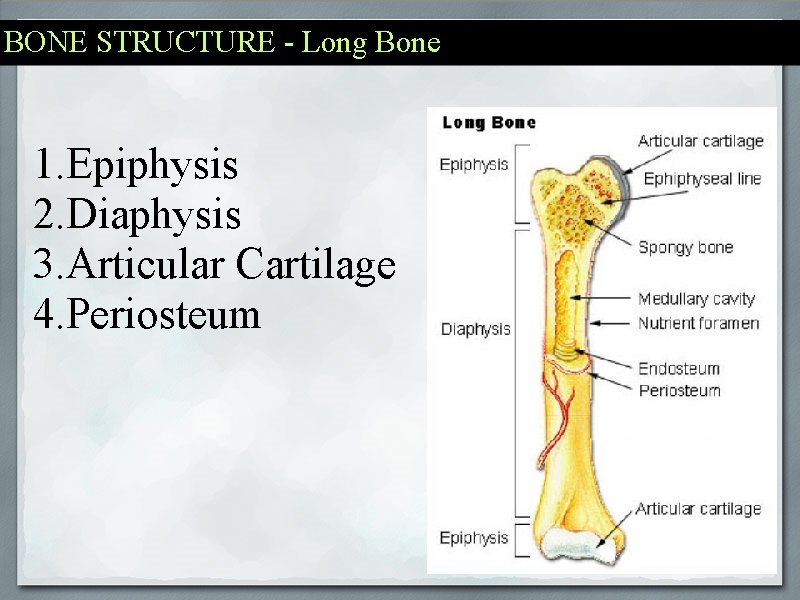 BONE STRUCTURE - Long Bone

1.Epiphysis
2.Diaphysis
3.Articular Cartilage
4.Periosteum

Long Bone

Epiphysis

Diaphysis

Epiphysis

Articular cartilage

Ephiphyseal line

Spongy bone

Medullary cavity

Nutrient foramen

Endosteum

Periosteum

Articular cartilage